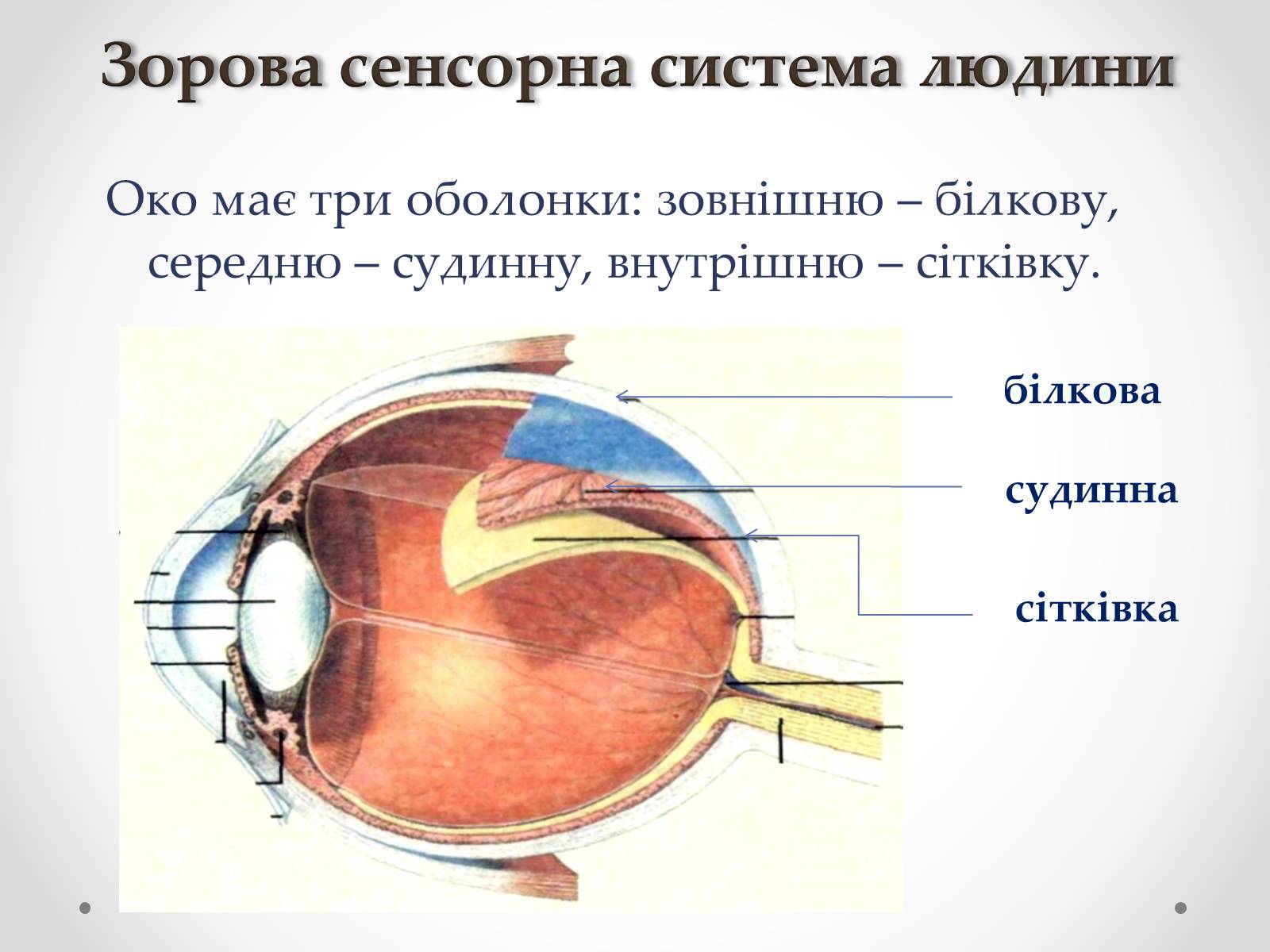 Зорова сенсорна система людини

Око має три оболонки: зовнішню – білкову, середню – судинну, внутрішню – сітківку.

білкова

судинна

сітківка